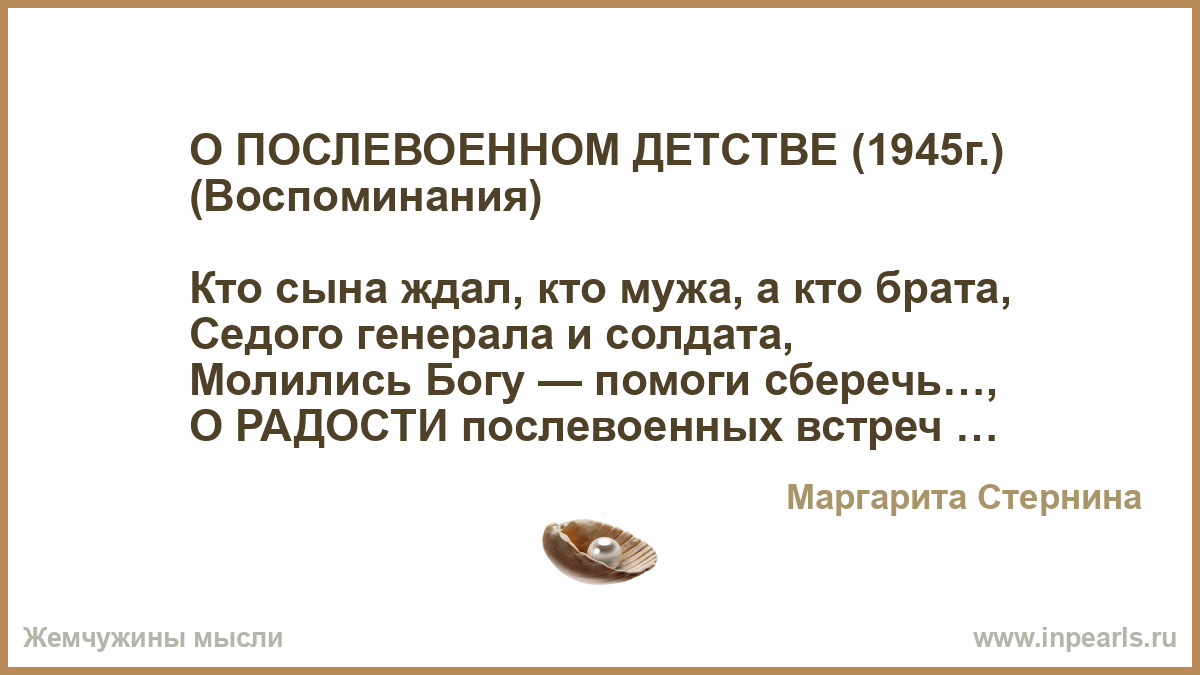 О ПОСЛЕВОЕННОМ ДЕТСТВЕ (1945г.)
(Воспоминания)

Кто сына ждал, кто мужа, а кто брата,
Седого генерала и солдата,
Молились Богу — помоги сберечь…,
О РАДОСТИ послевоенных встреч …

Маргарита Стернина

Жемчужины мысли

www.inpearls.ru